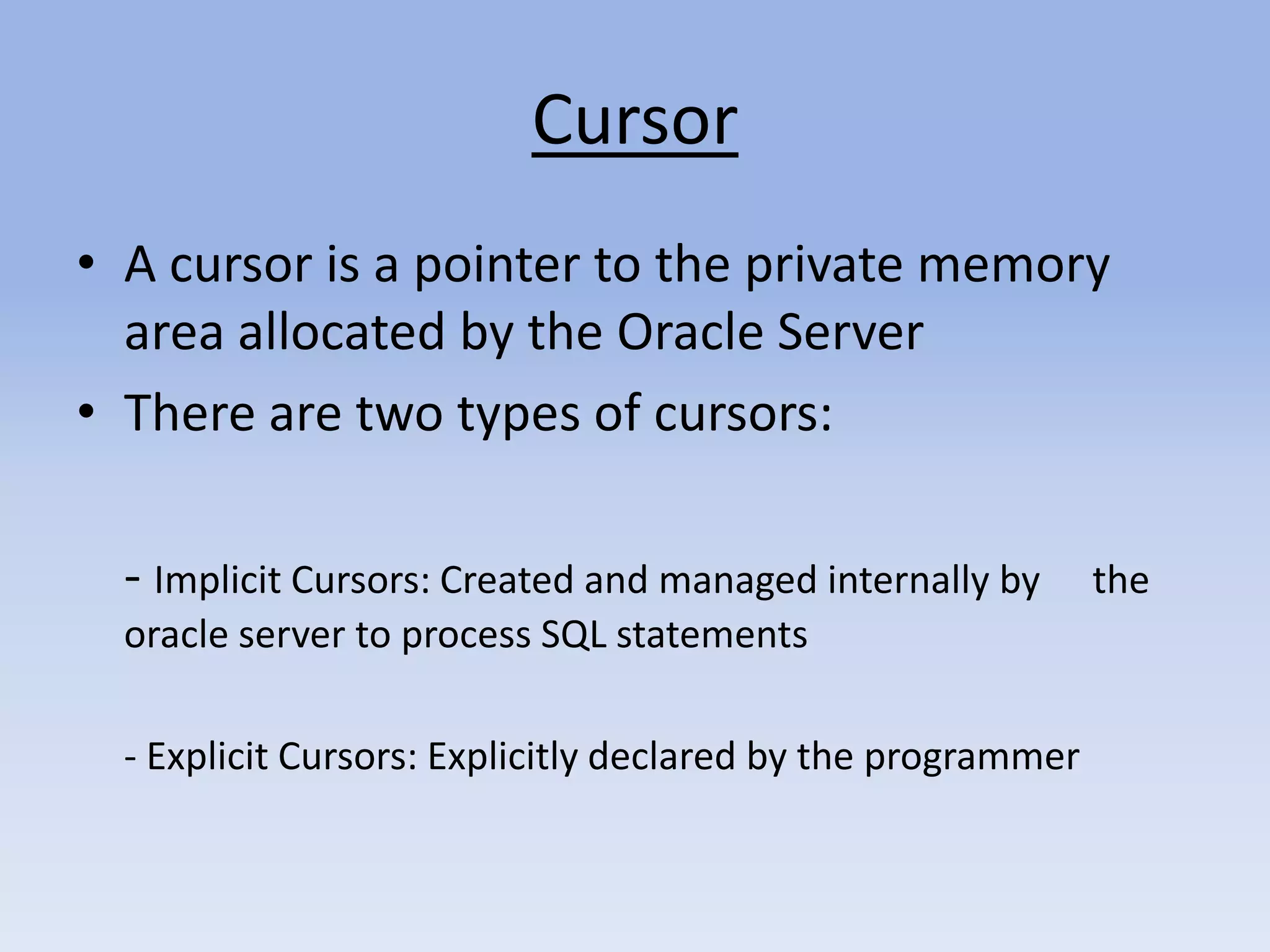 Cursor

• A cursor is a pointer to the private memory area allocated by the Oracle Server

• There are two types of cursors:

- Implicit Cursors: Created and managed internally by the oracle server to process SQL statements

- Explicit Cursors: Explicitly declared by the programmer